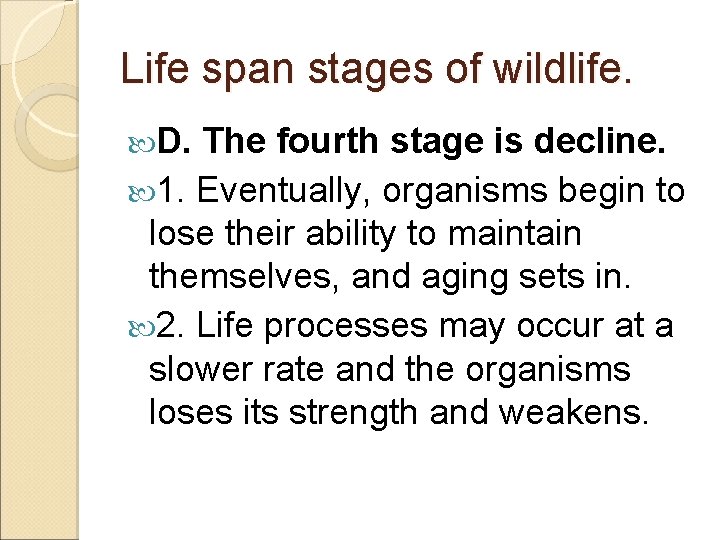 Life span stages of wildlife.

D. The fourth stage is decline.

1. Eventually, organisms begin to lose their ability to maintain themselves, and aging sets in.

2. Life processes may occur at a slower rate and the organisms loses its strength and weakens.